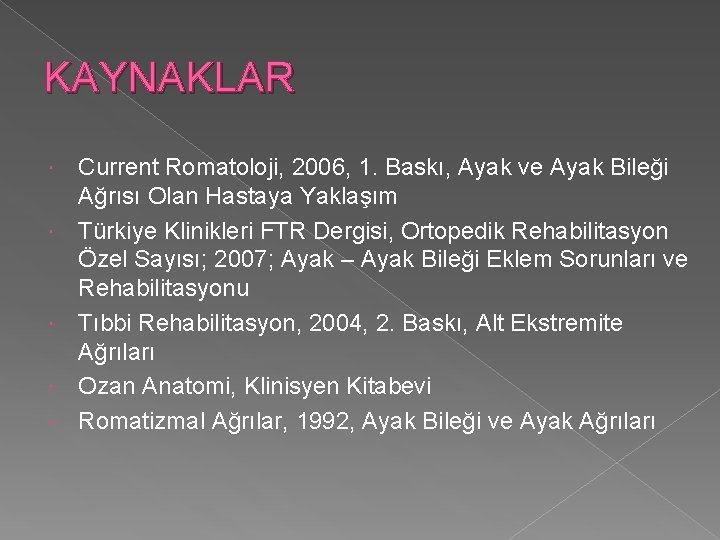 KAYNAKLAR

Current Romatoloji, 2006, 1. Baskı, Ayak ve Ayak Bileği Ağrısı Olan Hastaya Yaklaşım

Türkiye Klinikleri FTR Dergisi, Ortopedik Rehabilitasyon Özel Sayısı; 2007; Ayak – Ayak Bileği Eklem Sorunları ve Rehabilitasyonu

Tıbbi Rehabilitasyon, 2004, 2. Baskı, Alt Ekstremite Ağrıları

Ozan Anatomi, Klinisyen Kitabevi

Romatizmal Ağrılar, 1992, Ayak Bileği ve Ayak Ağrıları